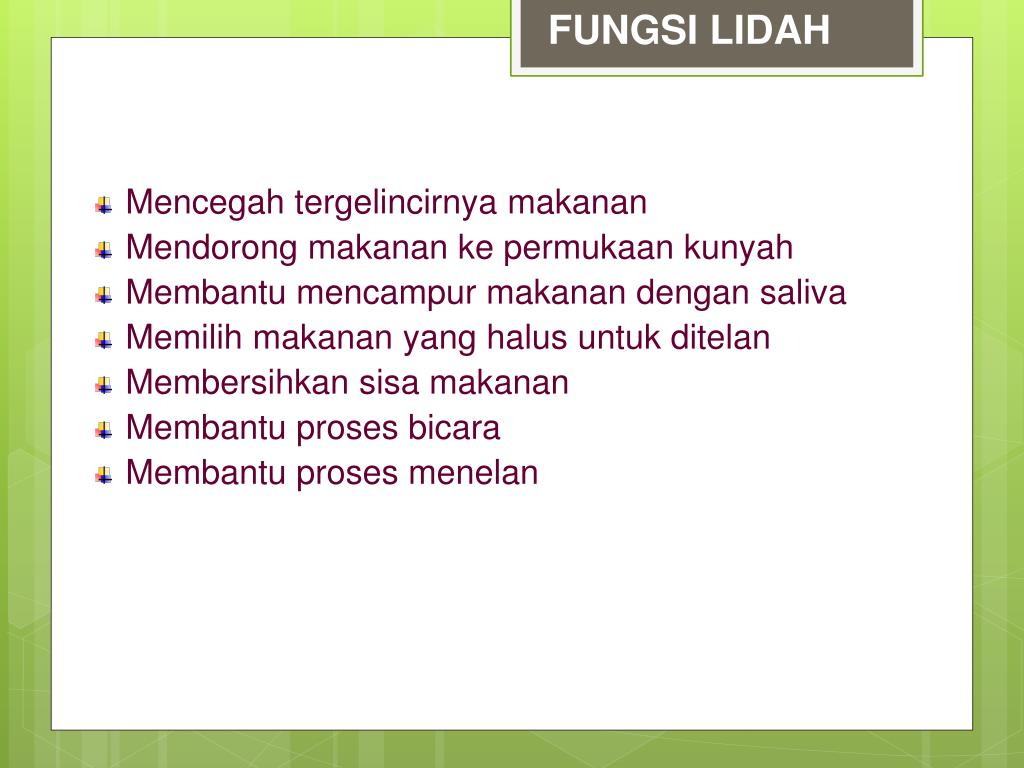 FUNGSI LIDAH

Mencegah tergelincirnya makanan
Mendorong makanan ke permukaan kunyah
Membantu mencampur makanan dengan saliva
Memilih makanan yang halus untuk ditelan
Membersihkan sisa makanan
Membantu proses bicara
Membantu proses menelan